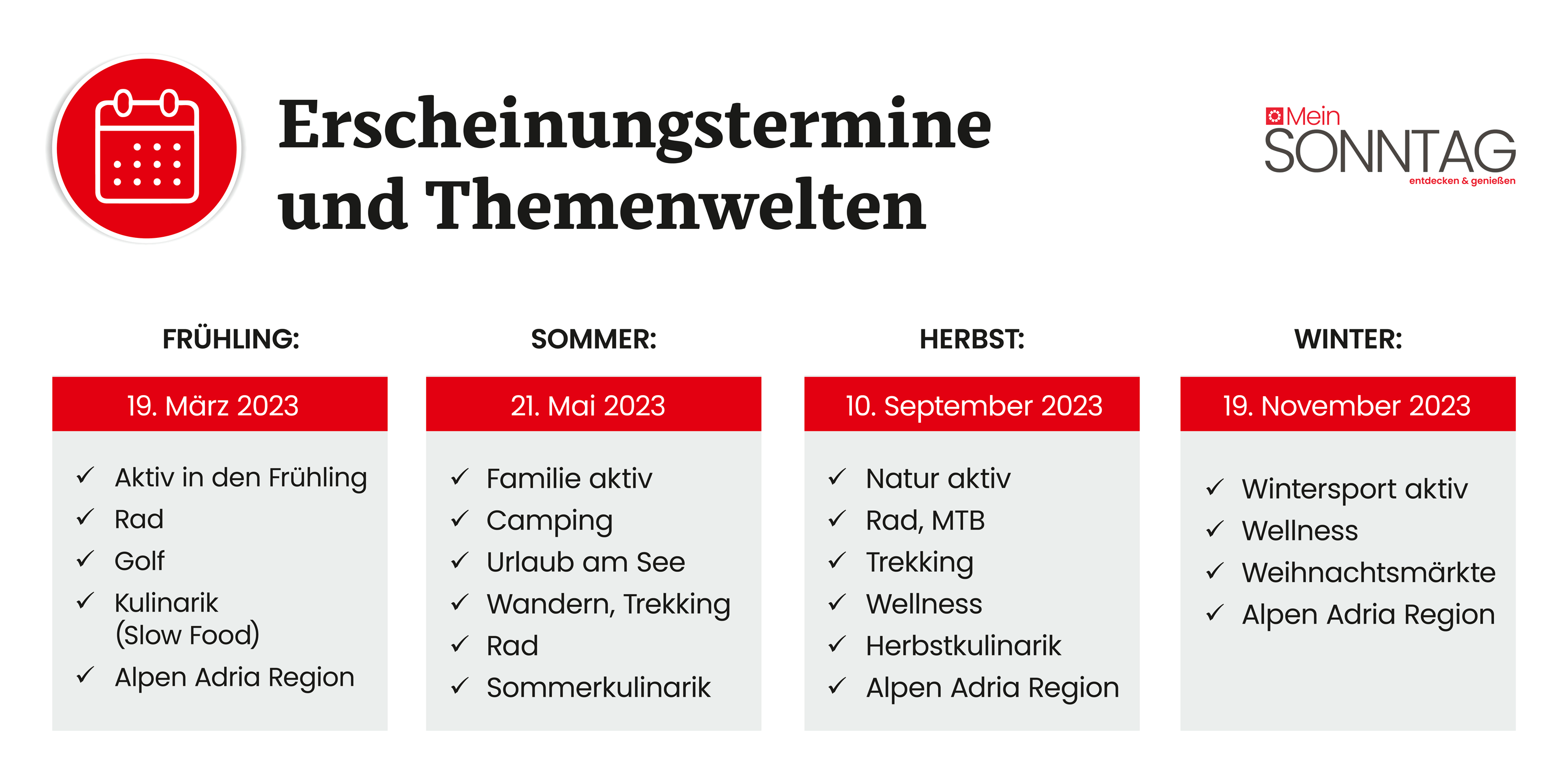 Erscheinungstermine und Themenwelten

Mein SONNTAG entdecken & genießen

FRÜHLING:

19. März 2023

✓ Aktiv in den Frühling
✓ Rad
✓ Golf
✓ Kulinarik (Slow Food)
✓ Alpen Adria Region

SOMMER:

21. Mai 2023

✓ Familie aktiv
✓ Camping
✓ Urlaub am See
✓ Wandern, Trekking
✓ Rad
✓ Sommerkulinarik

HERBST:

10. September 2023

✓ Natur aktiv
✓ Rad, MTB
✓ Trekking
✓ Wellness
✓ Herbstkulinarik
✓ Alpen Adria Region

WINTER:

19. November 2023

✓ Wintersport aktiv
✓ Wellness
✓ Weihnachtsmärkte
✓ Alpen Adria Region